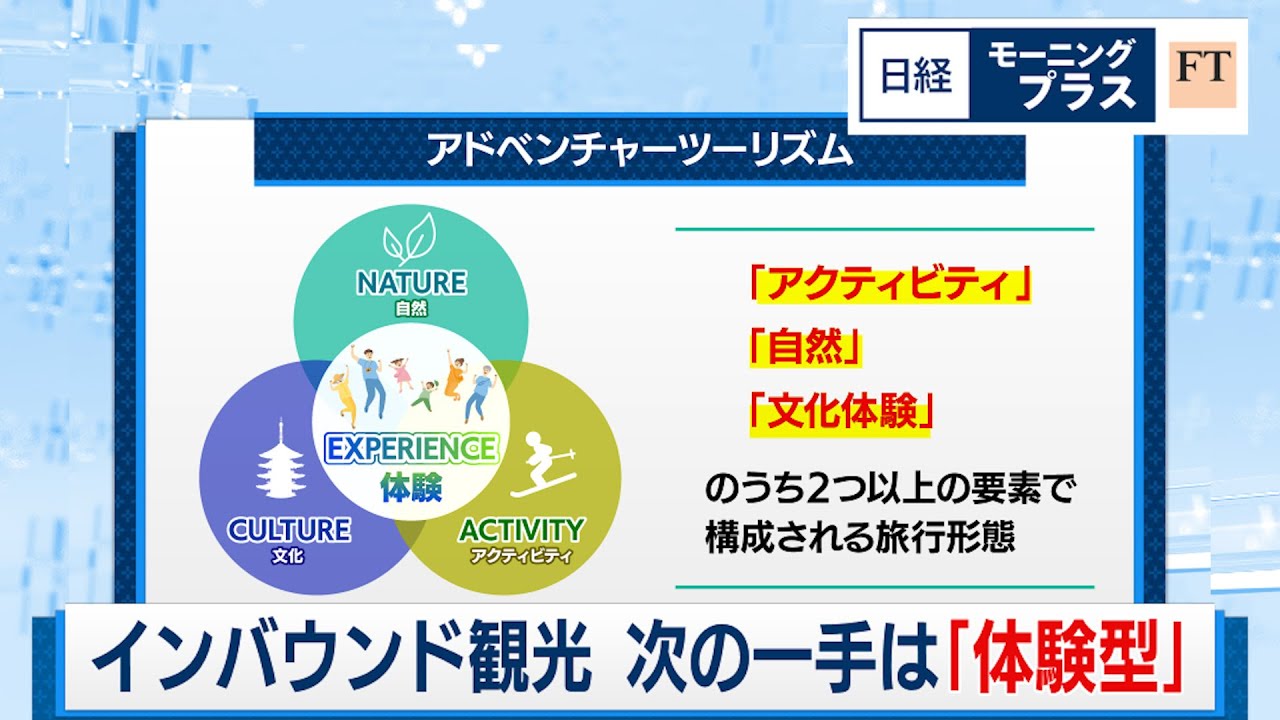 日経 モーニングプラス FT

アドベンチャーツーリズム

NATURE
自然

EXPERIENCE
体験

CULTURE
文化

ACTIVITY
アクティビティ

「アクティビティ」
「自然」
「文化体験」
のうち2つ以上の要素で構成される旅行形態

インバウンド観光 次の一手は「体験型」